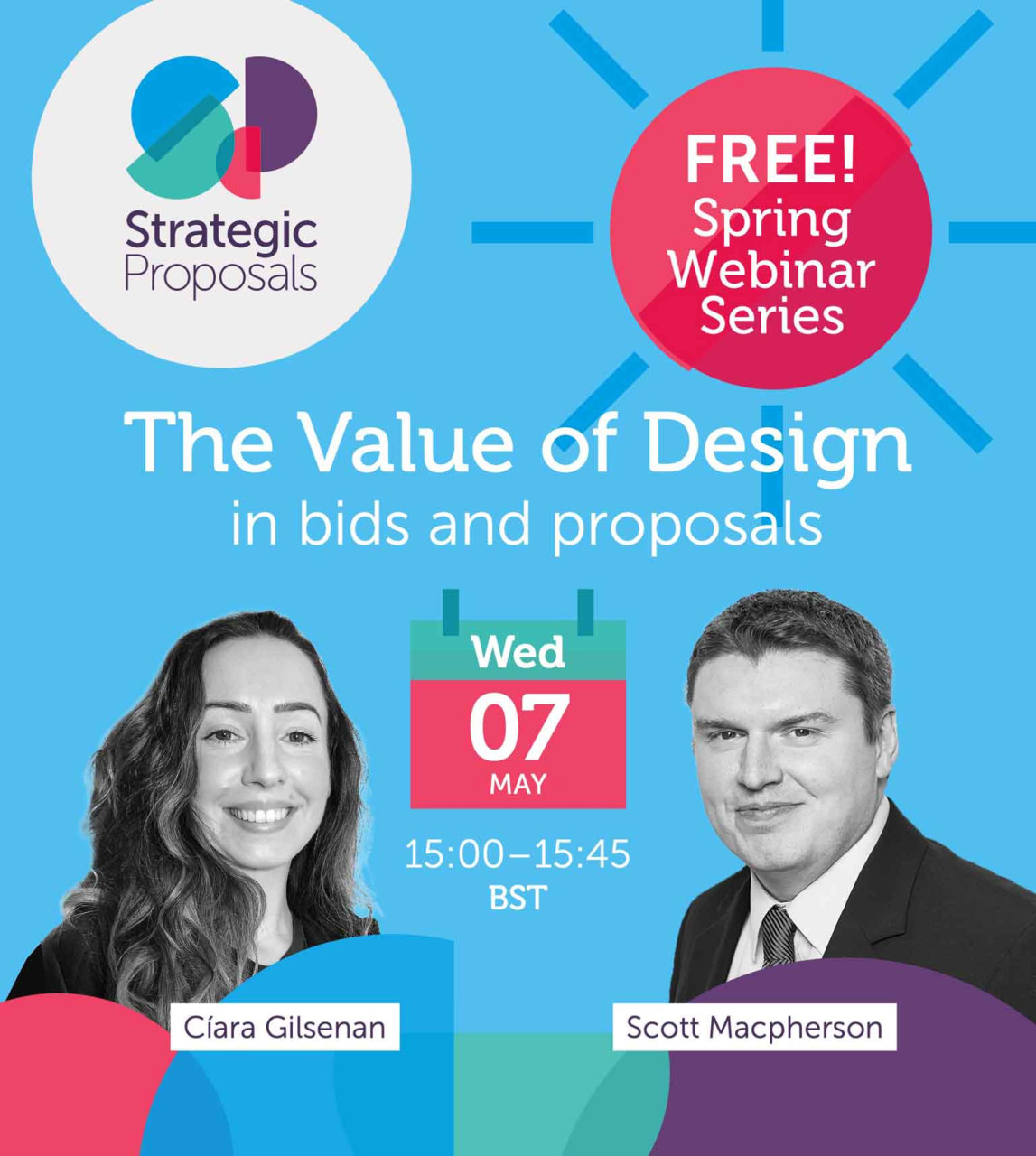 Strategic Proposals

FREE! Spring Webinar Series

The Value of Design
in bids and proposals

Wed
07
MAY

15:00–15:45
BST

Cíara Gilsenan

Scott Macpherson